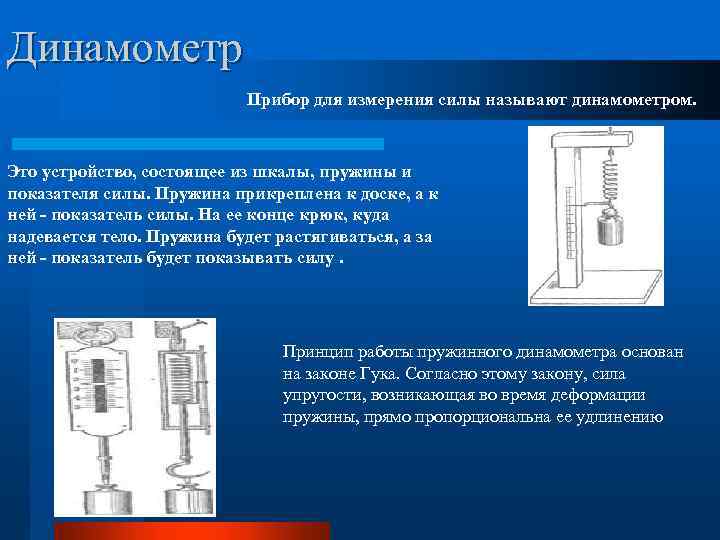 Динамометр

Прибор для измерения силы называют динамометром.

Это устройство, состоящее из шкалы, пружины и показателя силы. Пружина прикреплена к доске, а к ней - показатель силы. На ее конце крюк, куда надевается тело. Пружина будет растягиваться, а за ней - показатель будет показывать силу .

Принцип работы пружинного динамометра основан на законе Гука. Согласно этому закону, сила упругости, возникающая во время деформации пружины, прямо пропорциональна ее удлинению